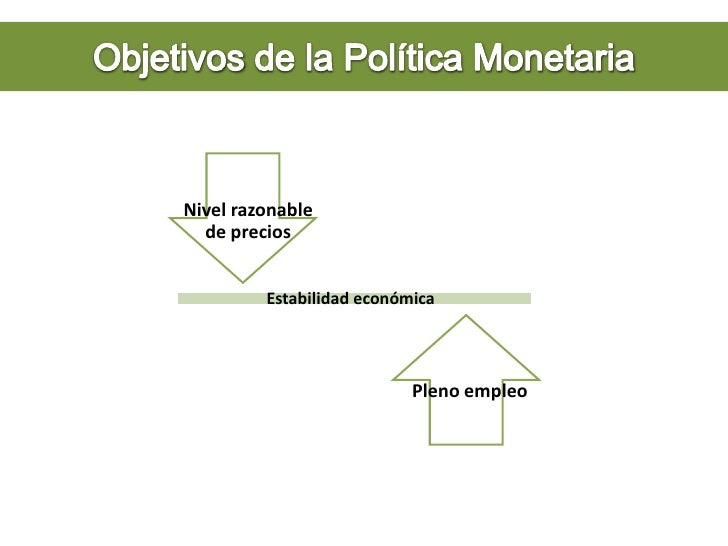 Objetivos de la Política Monetaria

Nivel razonable de precios

Estabilidad económica

Pleno empleo